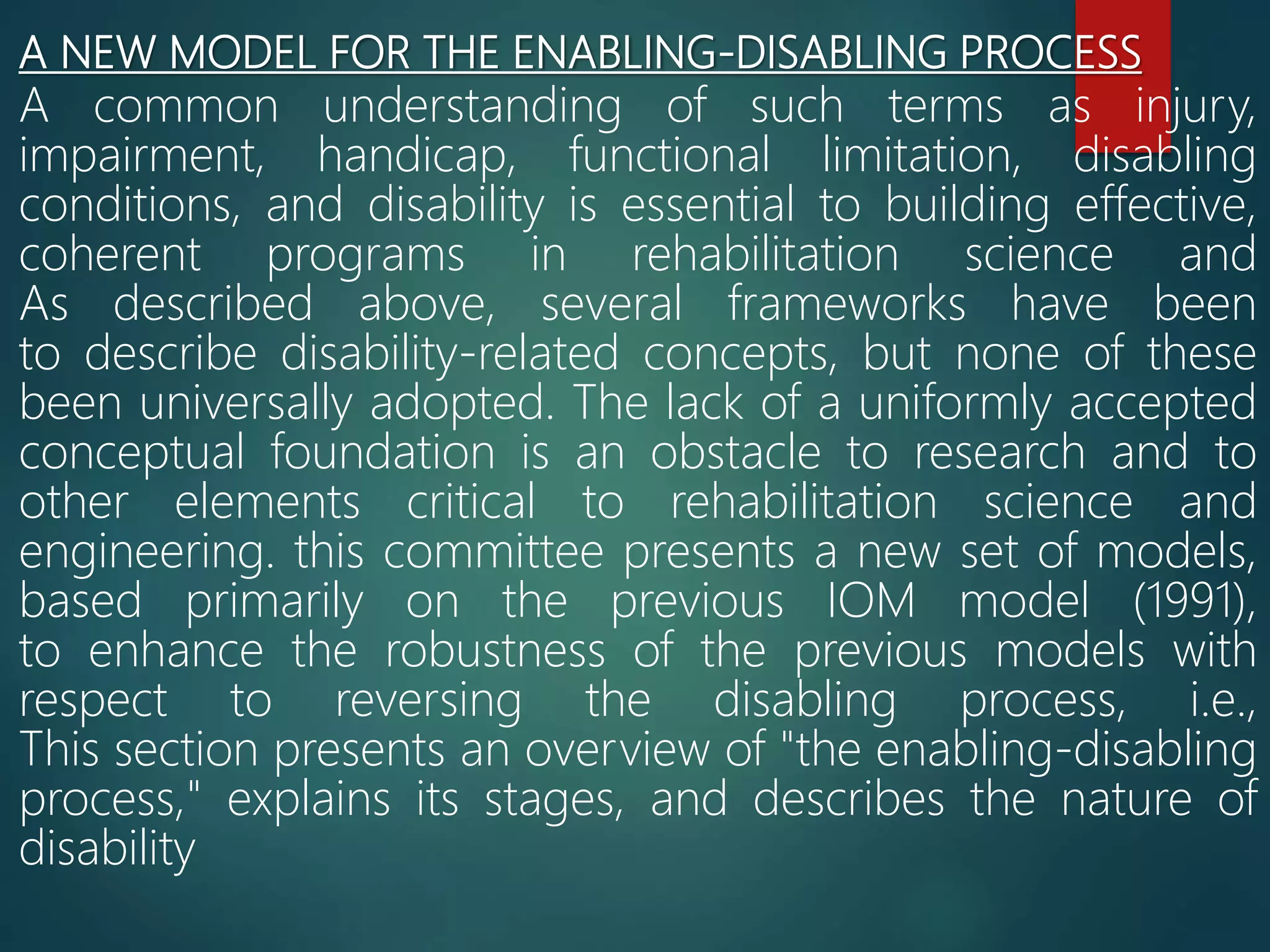 A NEW MODEL FOR THE ENABLING-DISABLING PROCESS

A common understanding of such terms as injury, impairment, handicap, functional limitation, disabling conditions, and disability is essential to building effective, coherent programs in rehabilitation science and As described above, several frameworks have been to describe disability-related concepts, but none of these been universally adopted. The lack of a uniformly accepted conceptual foundation is an obstacle to research and to other elements critical to rehabilitation science and engineering. this committee presents a new set of models, based primarily on the previous IOM model (1991), to enhance the robustness of the previous models with respect to reversing the disabling process, i.e., This section presents an overview of "the enabling-disabling process," explains its stages, and describes the nature of disability